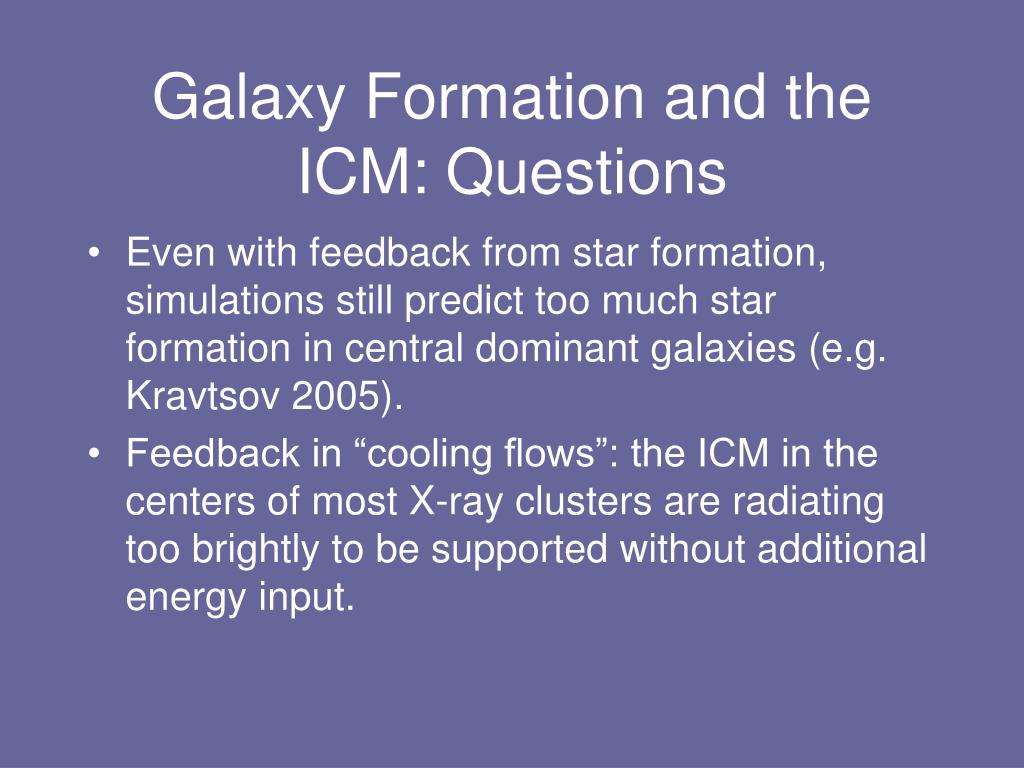 Galaxy Formation and the ICM: Questions

• Even with feedback from star formation, simulations still predict too much star formation in central dominant galaxies (e.g. Kravtsov 2005).
• Feedback in “cooling flows”: the ICM in the centers of most X-ray clusters are radiating too brightly to be supported without additional energy input.